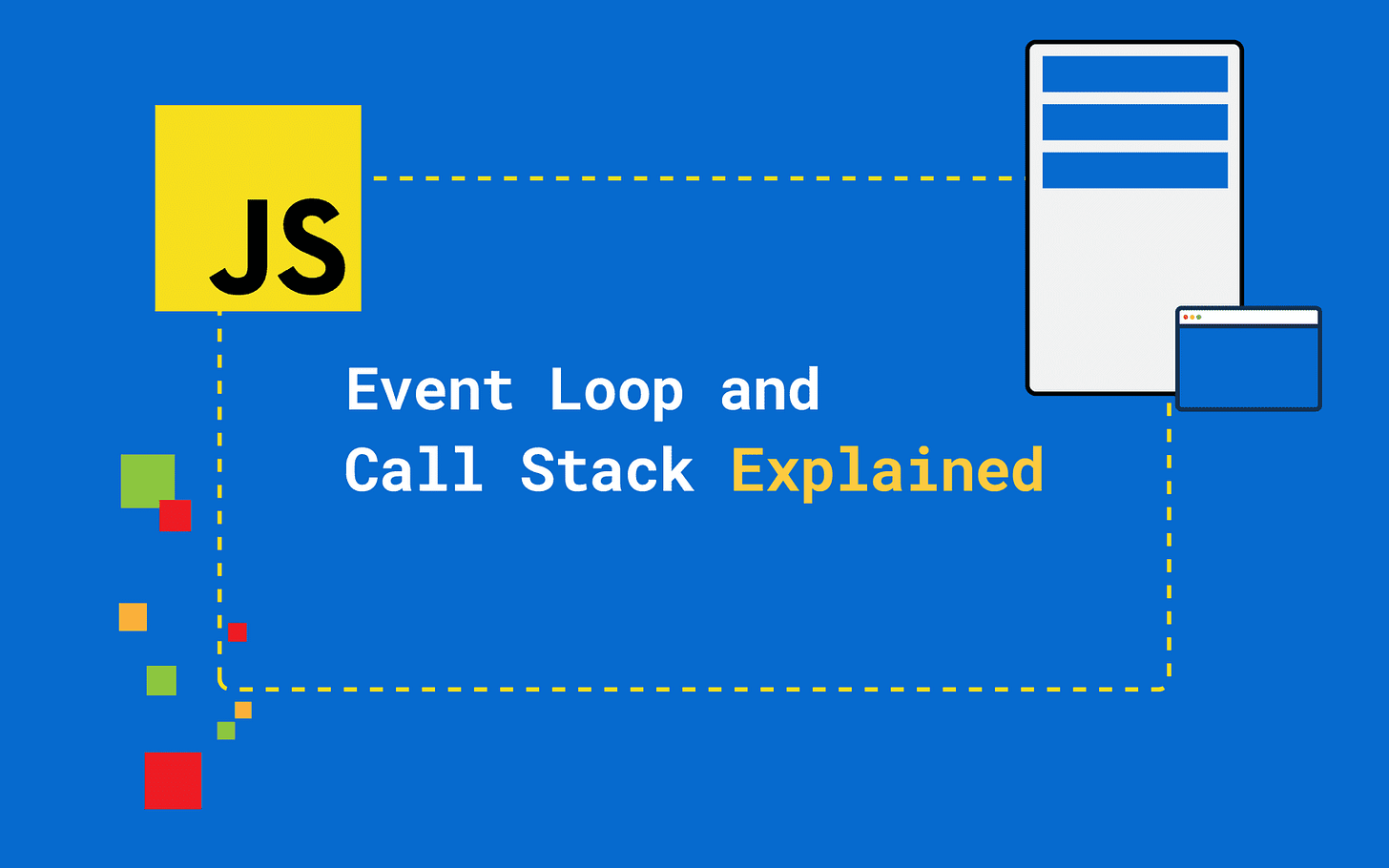 JS

Event Loop and
Call Stack Explained